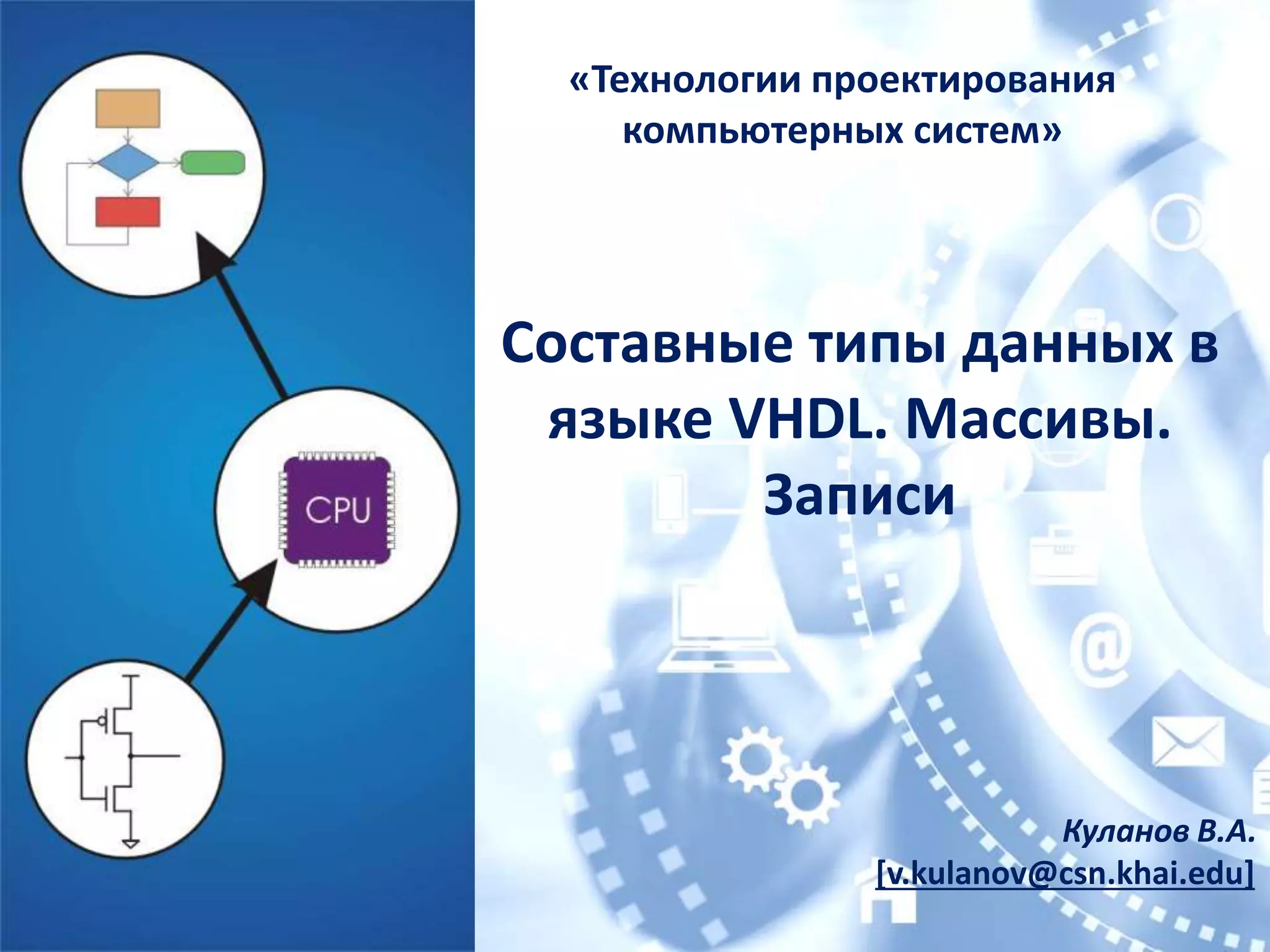 CPU

«Технологии проектирования компьютерных систем»

Составные типы данных в языке VHDL. Массивы. Записи

Куланов В.А.
[v.kulanov@csn.khai.edu]